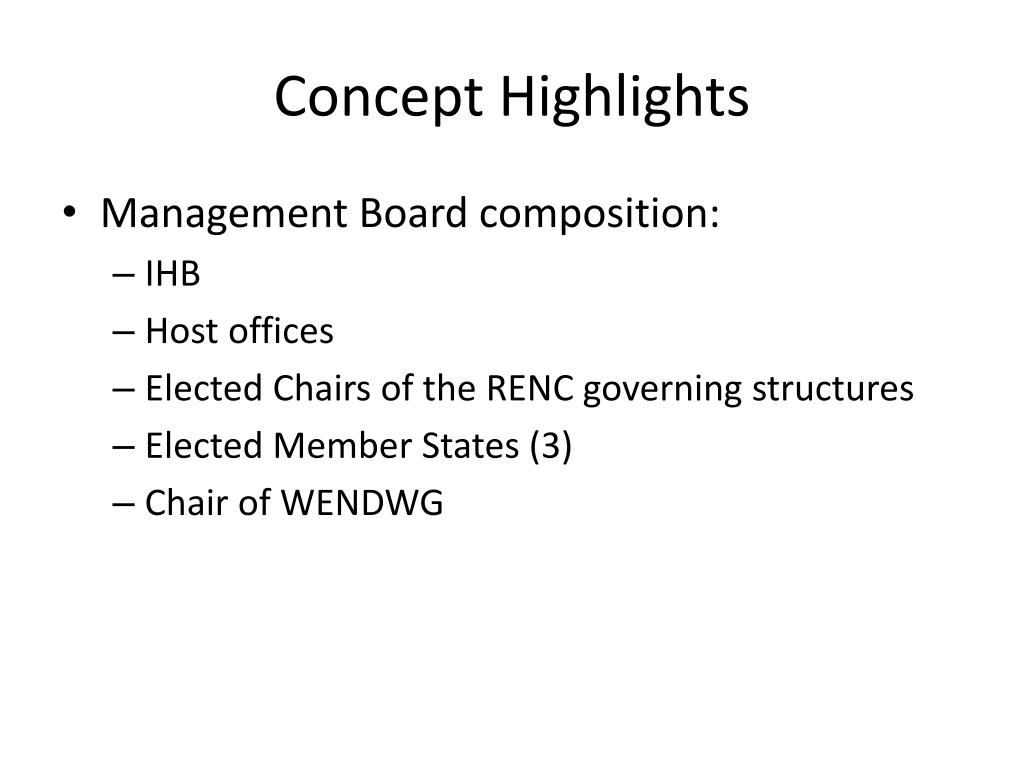 Concept Highlights

• Management Board composition:
– IHB
– Host offices
– Elected Chairs of the RENC governing structures
– Elected Member States (3)
– Chair of WENDWG